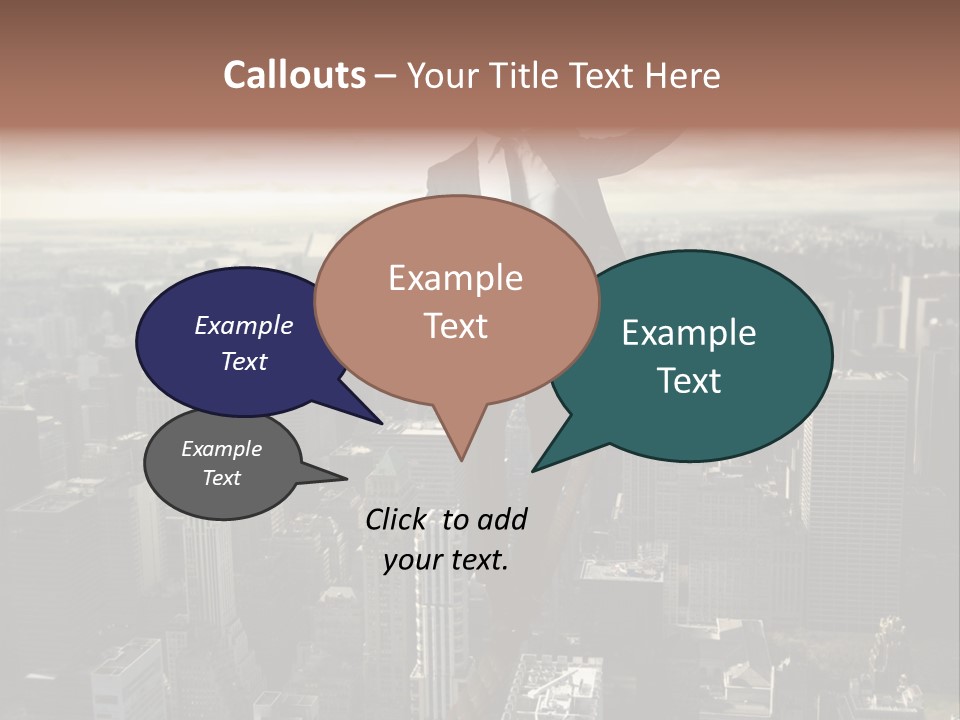 Callouts – Your Title Text Here

Example Text

Example Text

Example Text

Example Text

Click to add your text.